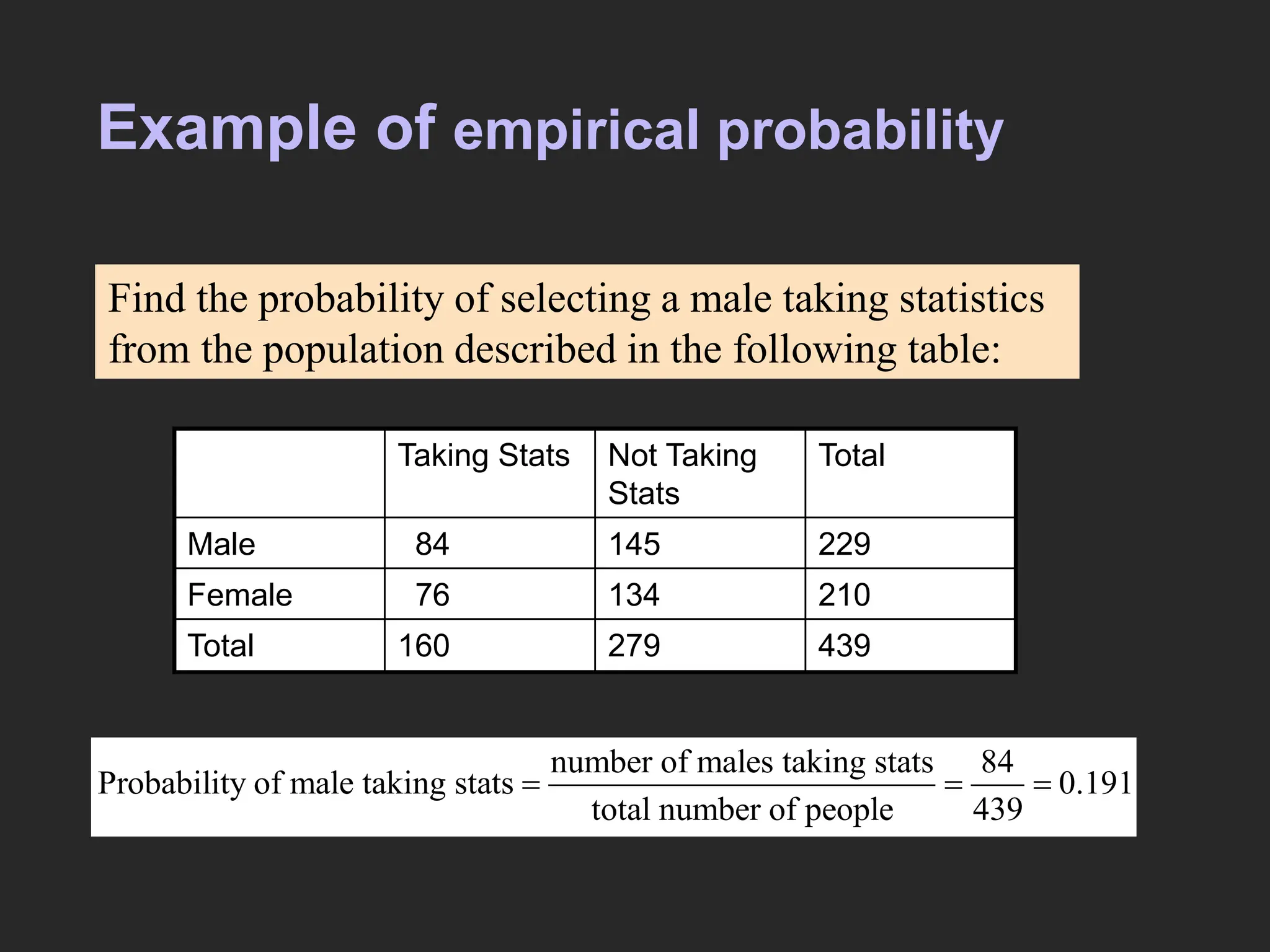 Example of empirical probability

Find the probability of selecting a male taking statistics from the population described in the following table:

| | Taking Stats | Not Taking Stats | Total |
|---|---|---|---|
| Male | 84 | 145 | 229 |
| Female | 76 | 134 | 210 |
| Total | 160 | 279 | 439 |

$\text{Probability of male taking stats} = \frac{\text{number of males taking stats}}{\text{total number of people}} = \frac{84}{439} = 0.191$